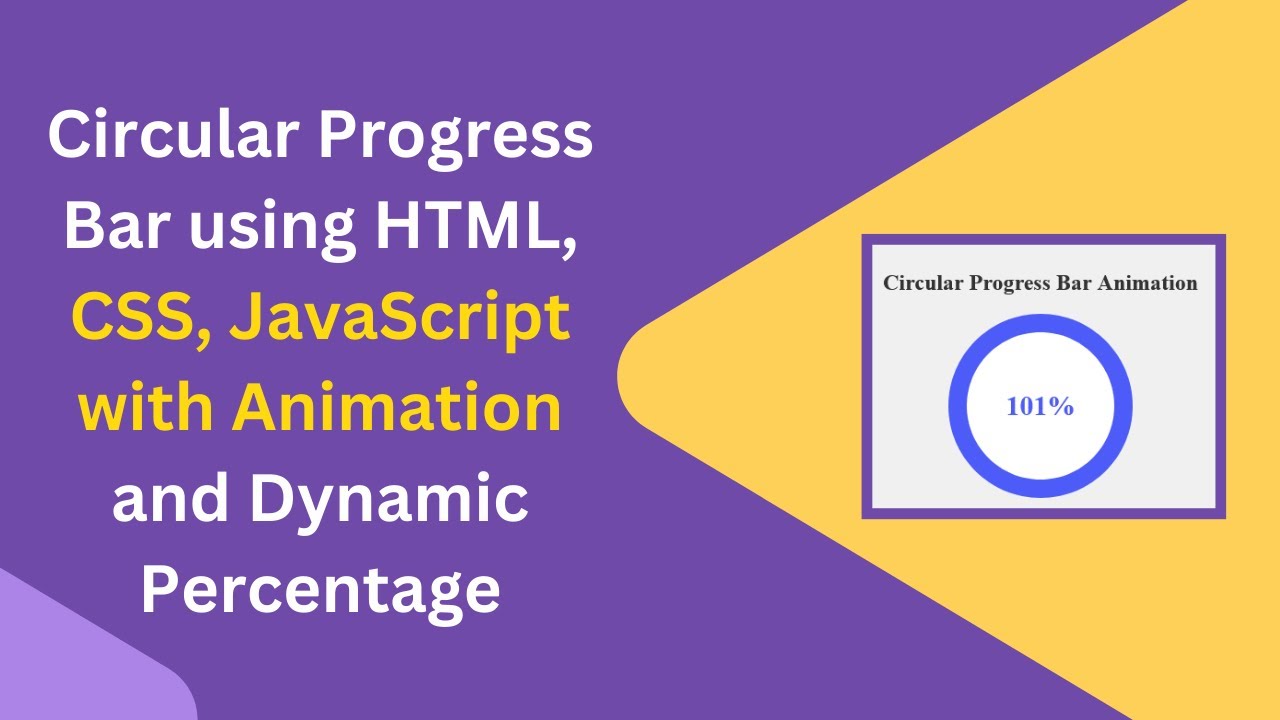 Circular Progress Bar using HTML, CSS, JavaScript with Animation and Dynamic Percentage

Circular Progress Bar Animation

101%